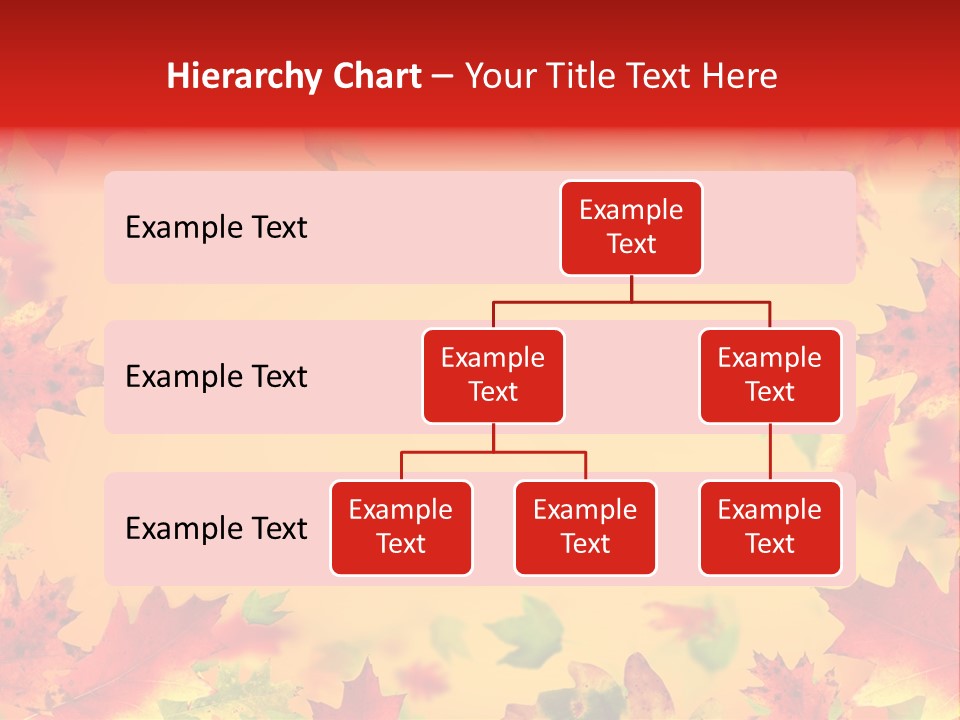 Hierarchy Chart – Your Title Text Here

Example Text

Example Text

Example Text

Example Text

Example Text

Example Text

Example Text

Example Text

Example Text